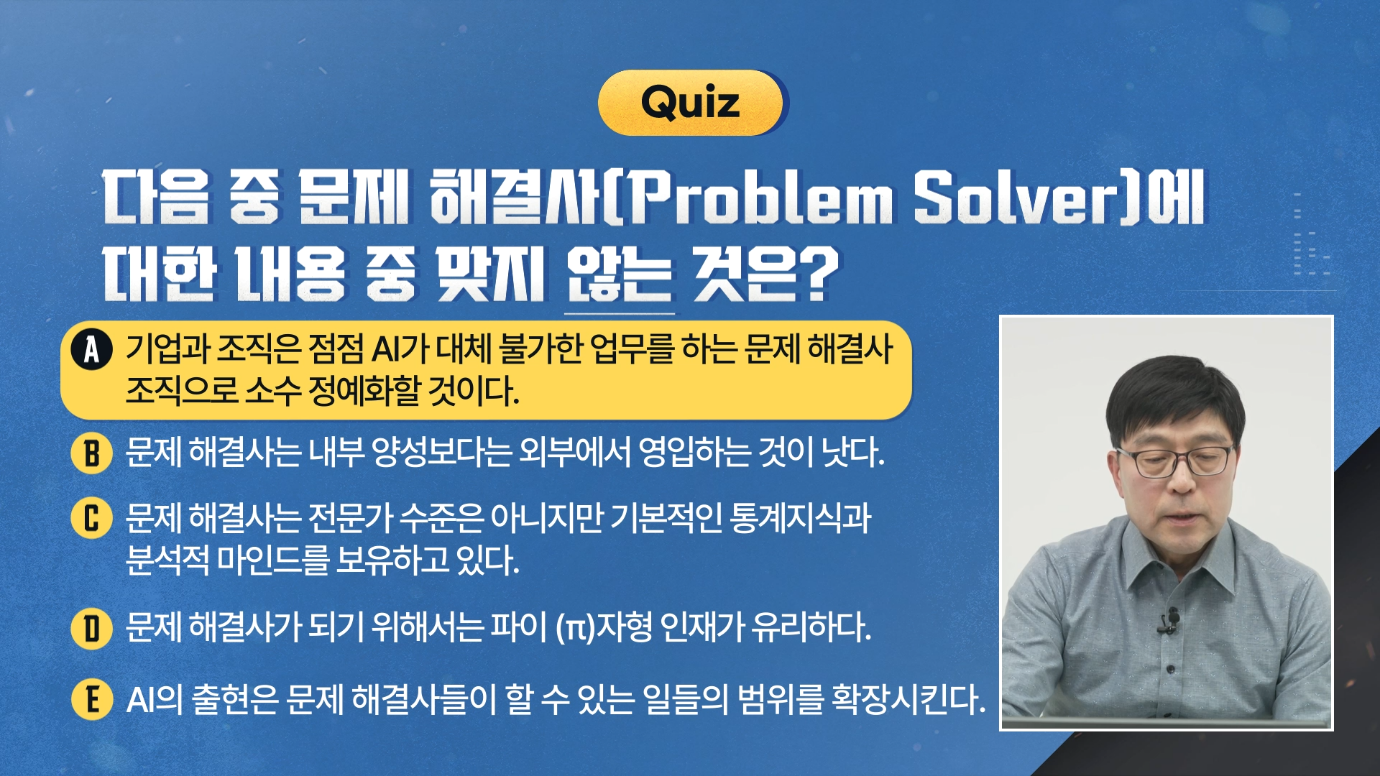 Quiz

다음 중 문제 해결사(Problem Solver)에 대한 내용 중 맞지 않는 것은?

A 기업과 조직은 점점 AI가 대체 불가한 업무를 하는 문제 해결사 조직으로 소수 정예화할 것이다.

B 문제 해결사는 내부 양성보다는 외부에서 영입하는 것이 낫다.

C 문제 해결사는 전문가 수준은 아니지만 기본적인 통계지식과 분석적 마인드를 보유하고 있다.

D 문제 해결사가 되기 위해서는 파이 (π)자형 인재가 유리하다.

E AI의 출현은 문제 해결사들이 할 수 있는 일들의 범위를 확장시킨다.